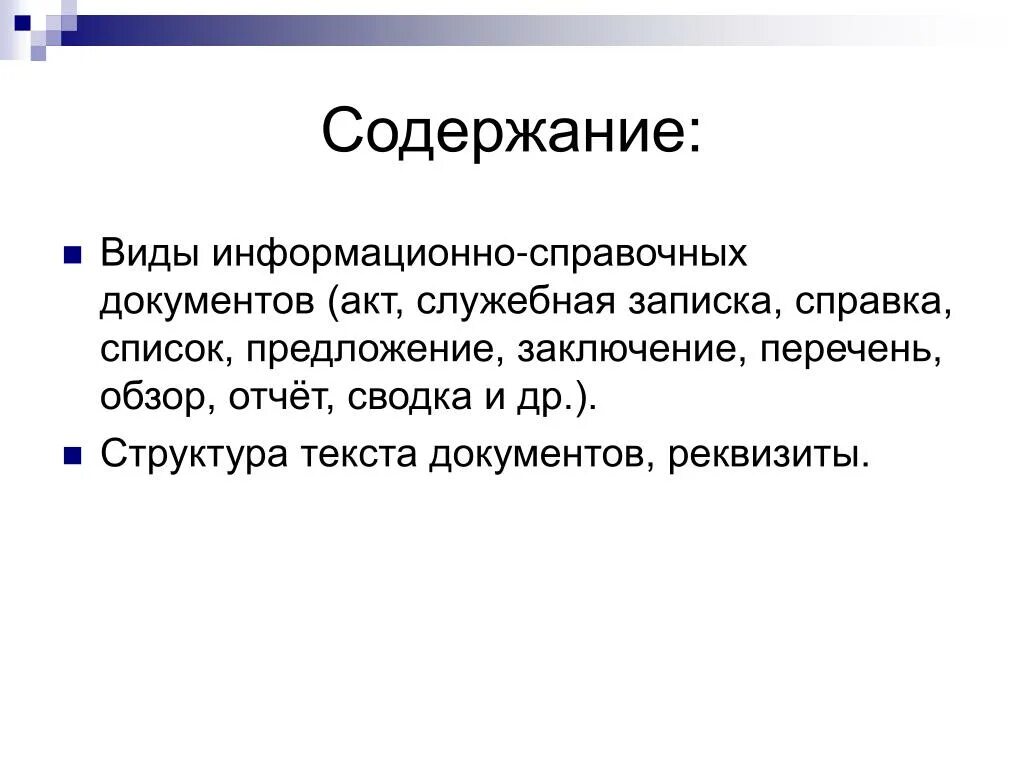 Содержание:

Виды информационно-справочных документов (акт, служебная записка, справка, список, предложение, заключение, перечень, обзор, отчёт, сводка и др.).

Структура текста документов, реквизиты.